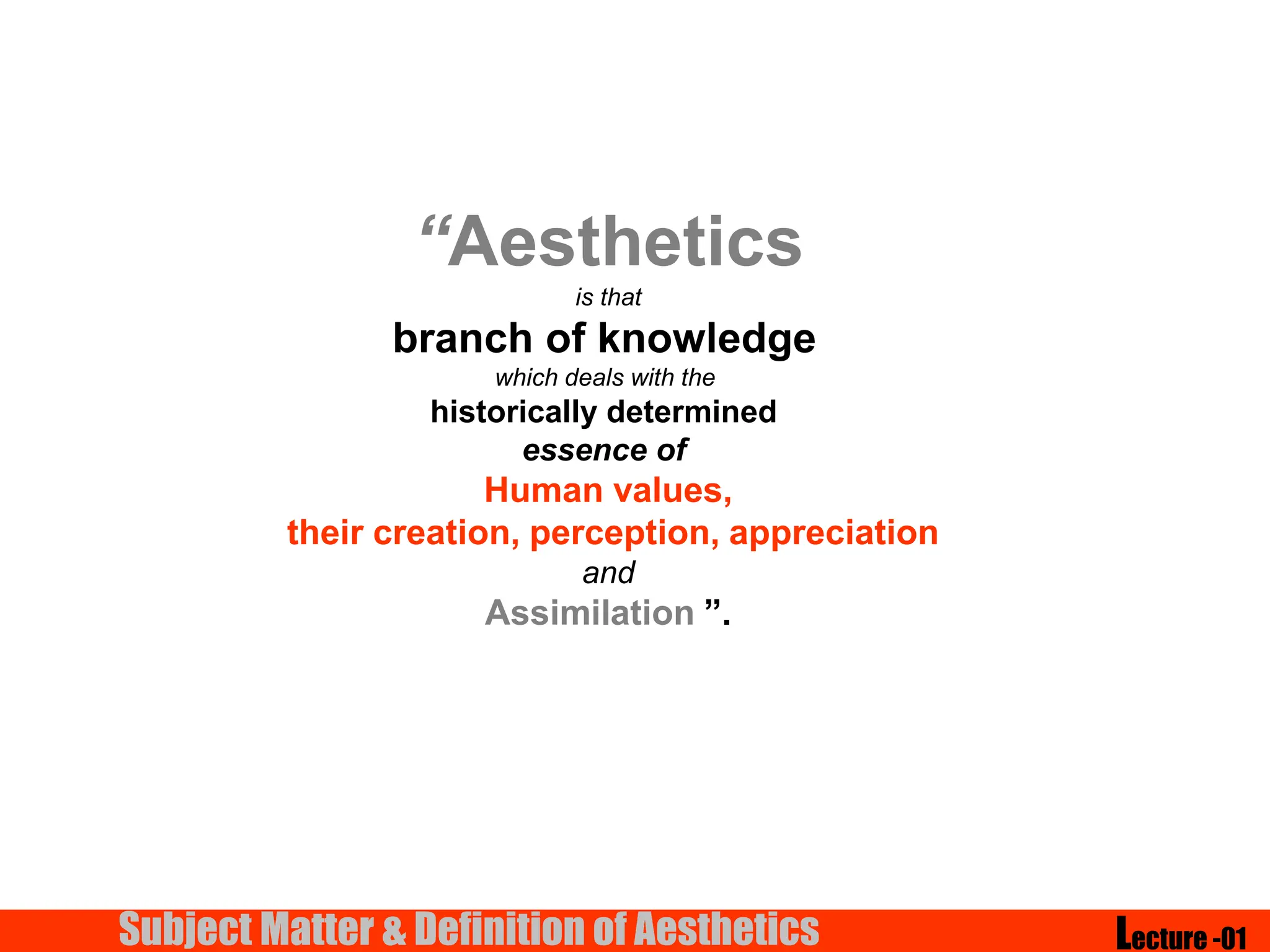 “Aesthetics
is that
branch of knowledge
which deals with the
historically determined
essence of
Human values,
their creation, perception, appreciation
and
Assimilation ”.

Subject Matter & Definition of Aesthetics

Lecture -01